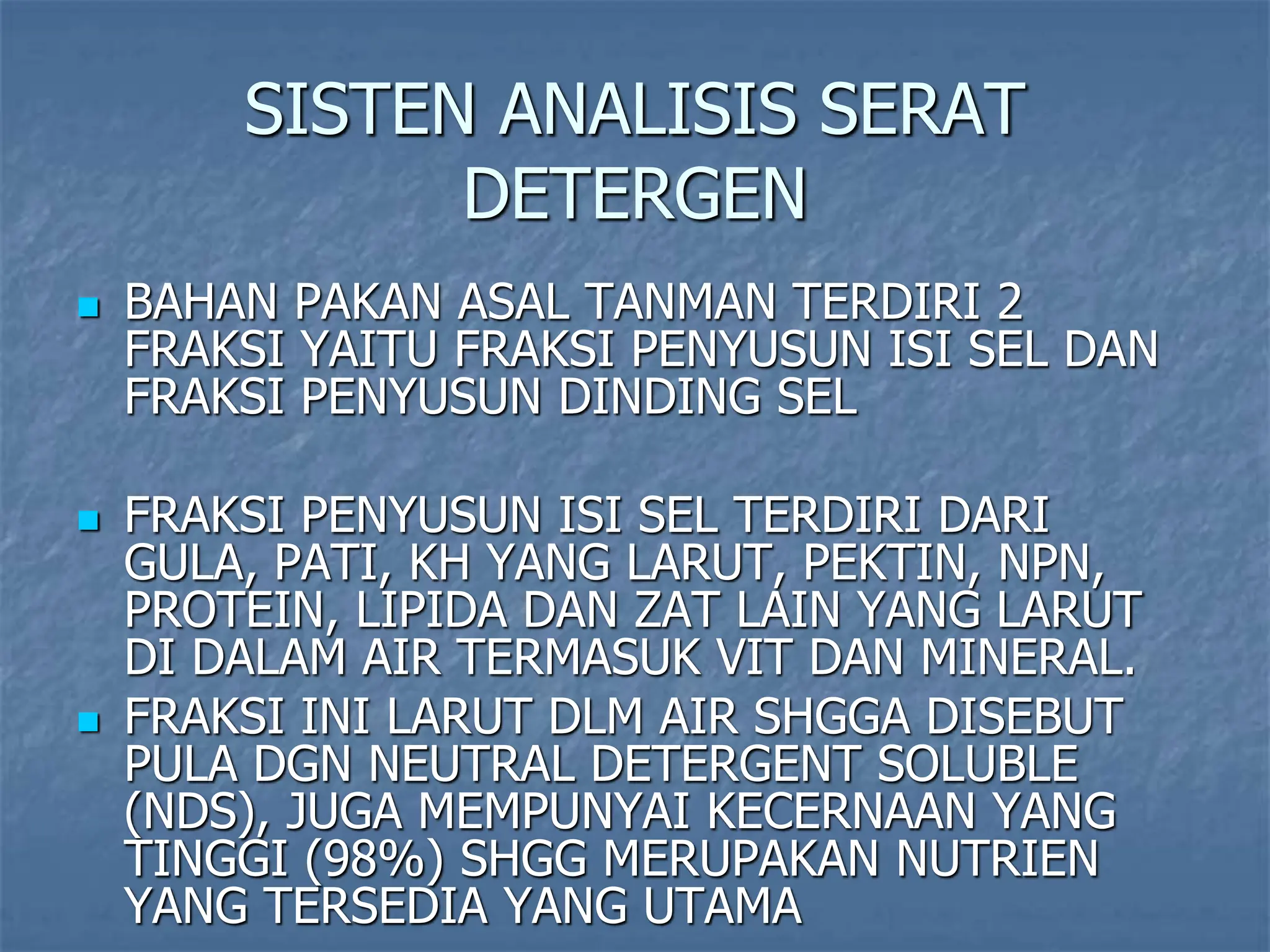 SISTEN ANALISIS SERAT DETERGEN

BAHAN PAKAN ASAL TANMAN TERDIRI 2 FRAKSI YAITU FRAKSI PENYUSUN ISI SEL DAN FRAKSI PENYUSUN DINDING SEL

FRAKSI PENYUSUN ISI SEL TERDIRI DARI GULA, PATI, KH YANG LARUT, PEKTIN, NPN, PROTEIN, LIPIDA DAN ZAT LAIN YANG LARUT DI DALAM AIR TERMASUK VIT DAN MINERAL.

FRAKSI INI LARUT DLM AIR SHGGA DISEBUT PULA DGN NEUTRAL DETERGENT SOLUBLE (NDS), JUGA MEMPUNYAI KECERNAAN YANG TINGGI (98%) SHGG MERUPAKAN NUTRIEN YANG TERSEDIA YANG UTAMA